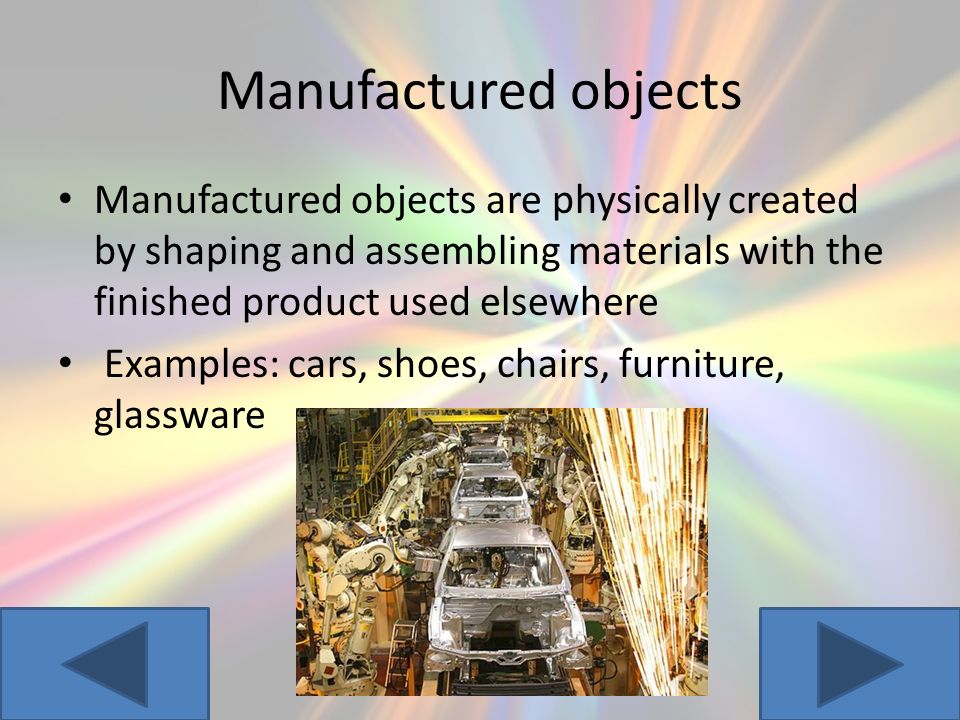 Manufactured objects

• Manufactured objects are physically created by shaping and assembling materials with the finished product used elsewhere

• Examples: cars, shoes, chairs, furniture, glassware